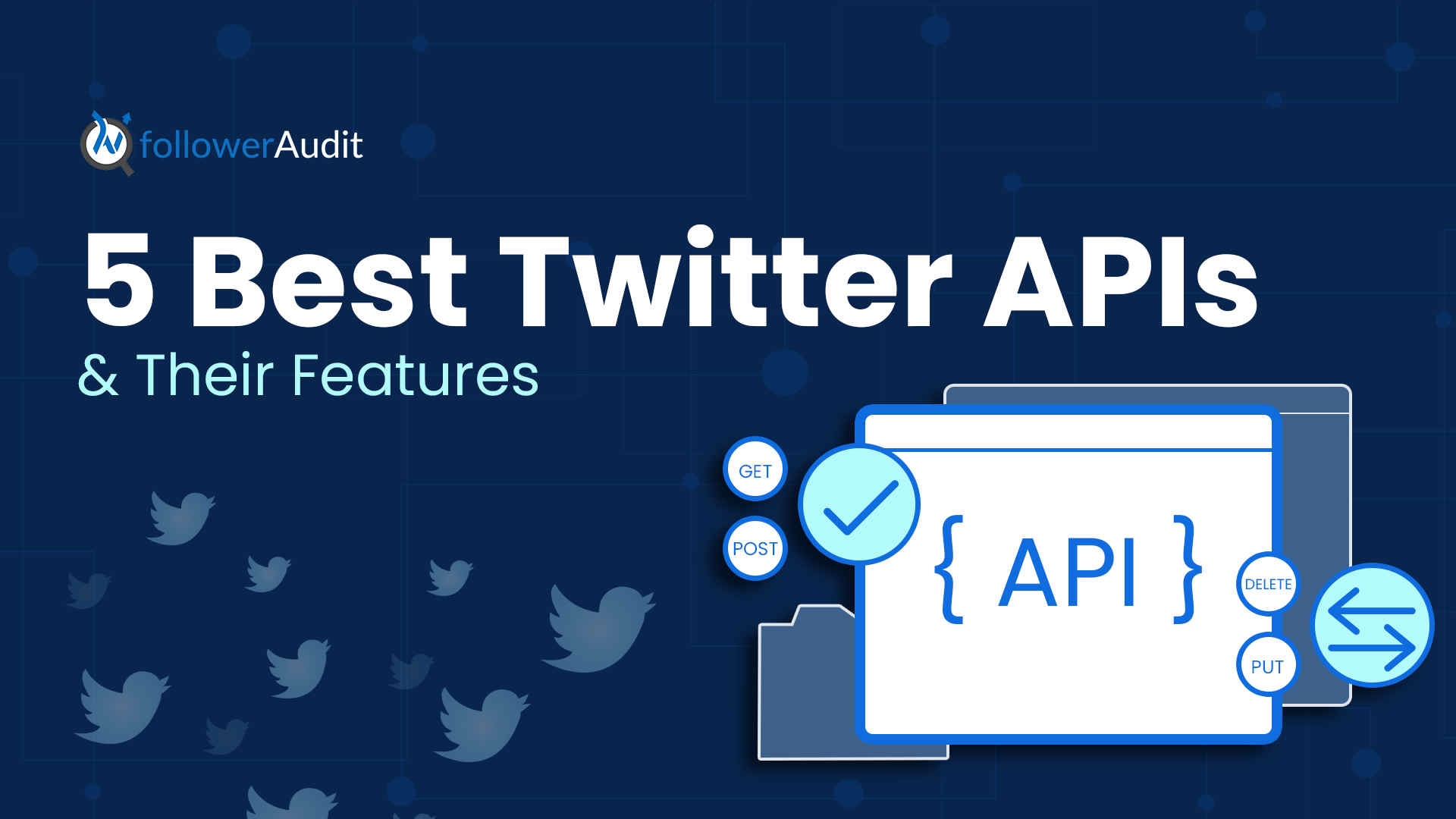 followerAudit

5 Best Twitter APIs
& Their Features

GET
POST
{ API }
DELETE
PUT